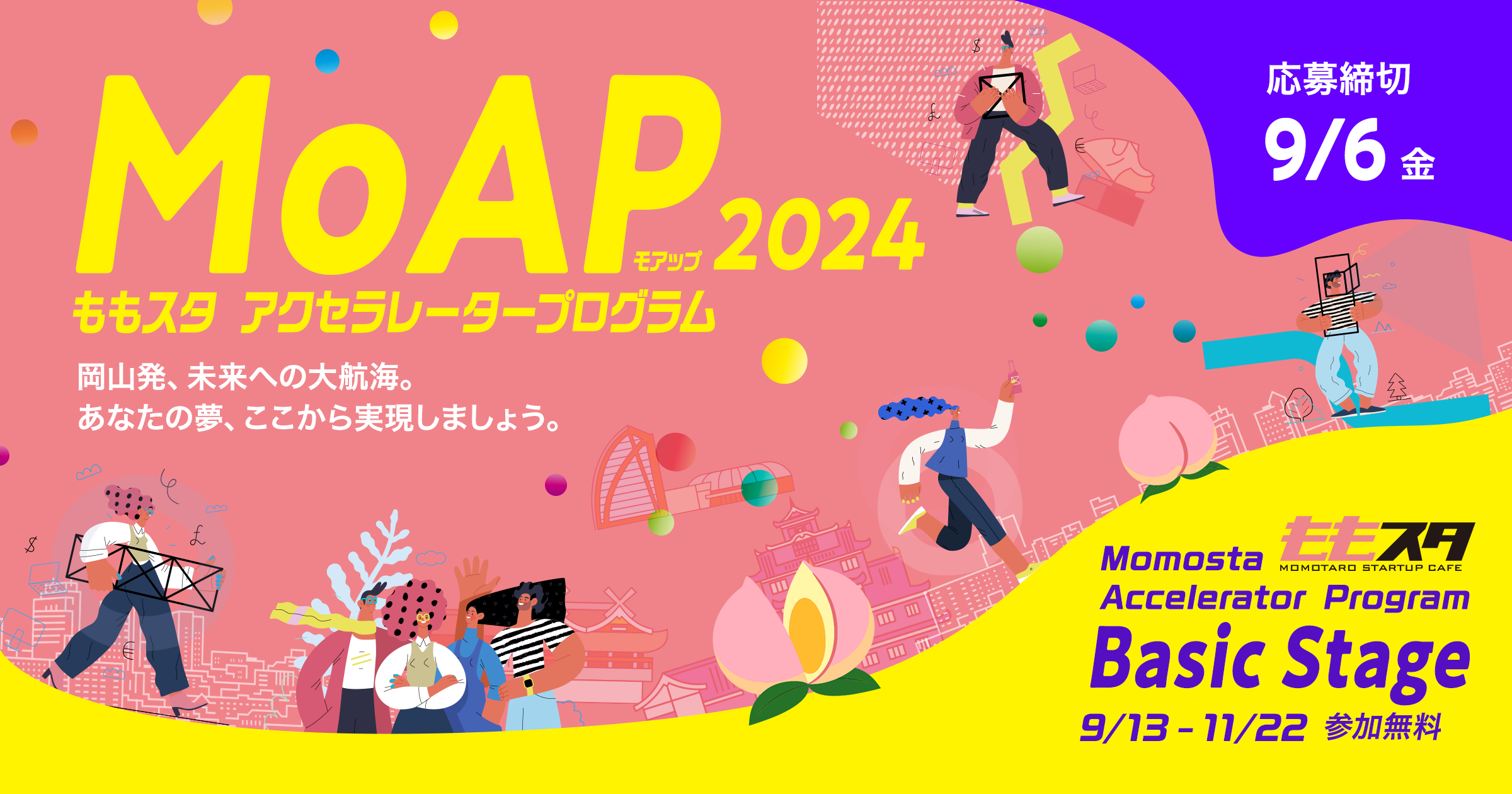 MoAP モアップ 2024
ももスタ アクセラレータープログラム

岡山発、未来への大航海。
あなたの夢、ここから実現しましょう。

応募締切
9/6 金

Momosta ももスタ MOMOTARO STARTUP CAFE
Accelerator Program
Basic Stage
9/13 - 11/22 参加無料